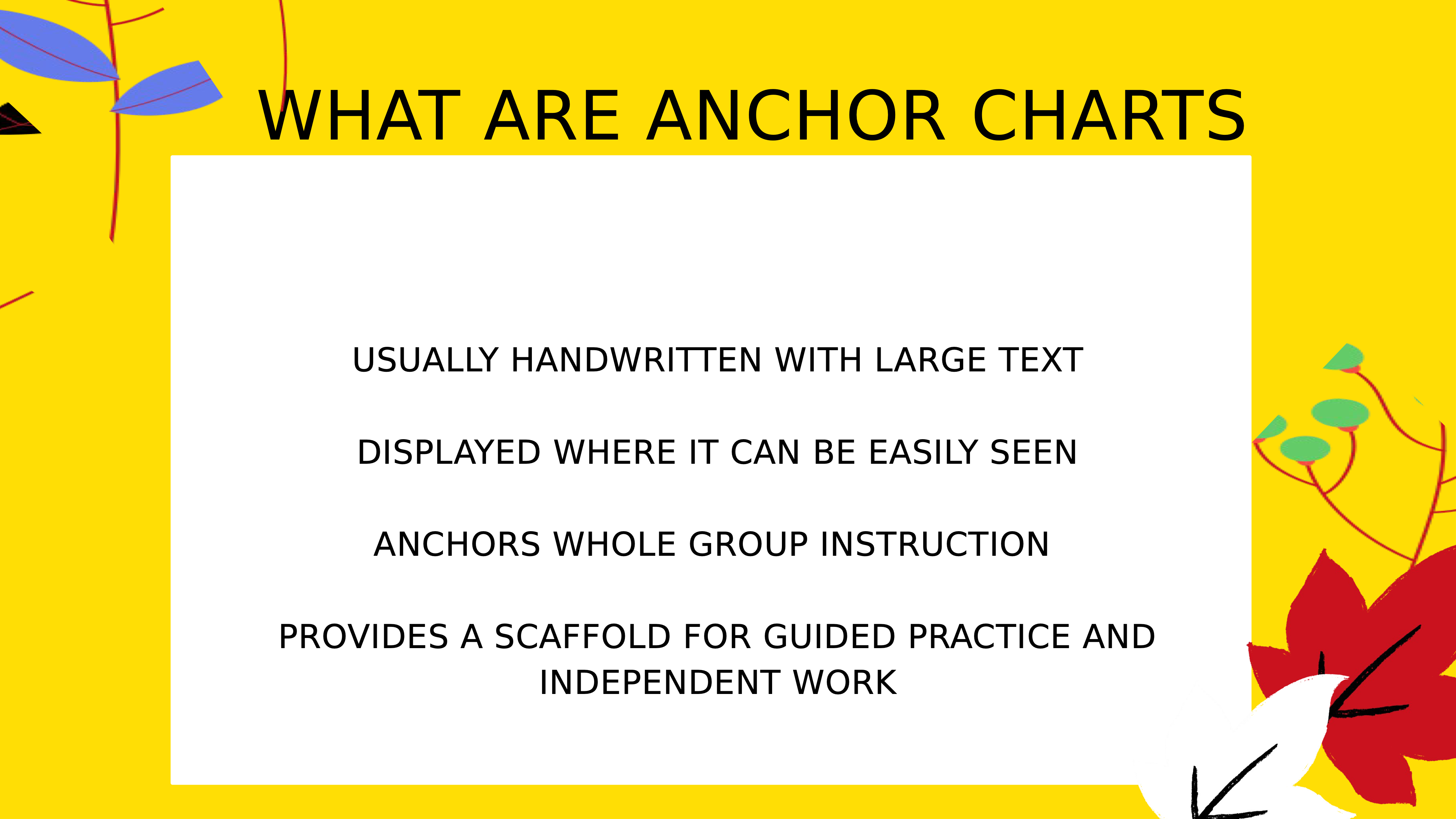 WHAT ARE ANCHOR CHARTS

USUALLY HANDWRITTEN WITH LARGE TEXT

DISPLAYED WHERE IT CAN BE EASILY SEEN

ANCHORS WHOLE GROUP INSTRUCTION

PROVIDES A SCAFFOLD FOR GUIDED PRACTICE AND INDEPENDENT WORK